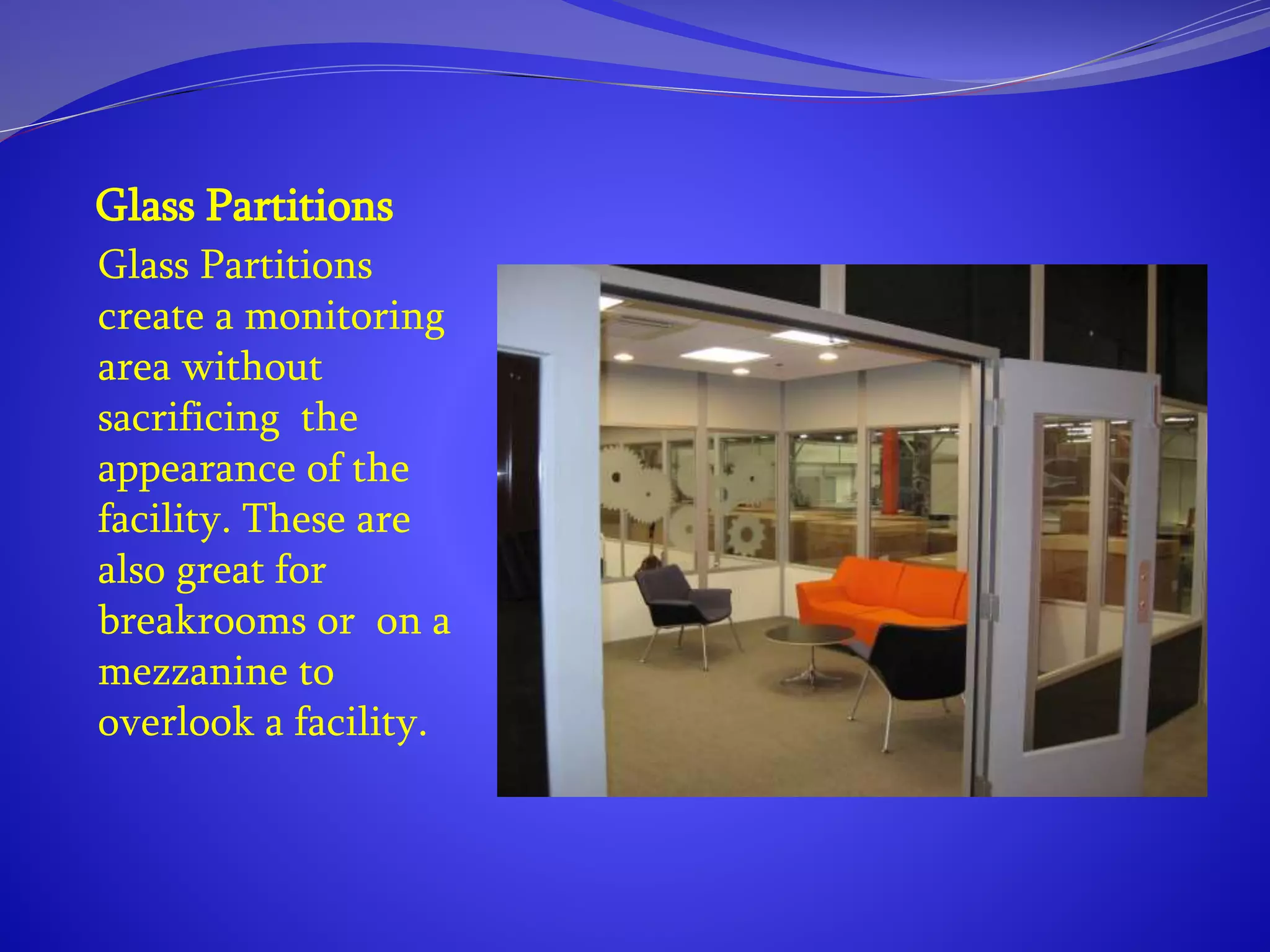 Glass Partitions

Glass Partitions create a monitoring area without sacrificing  the appearance of the facility. These are also great for breakrooms or  on a mezzanine to overlook a facility.